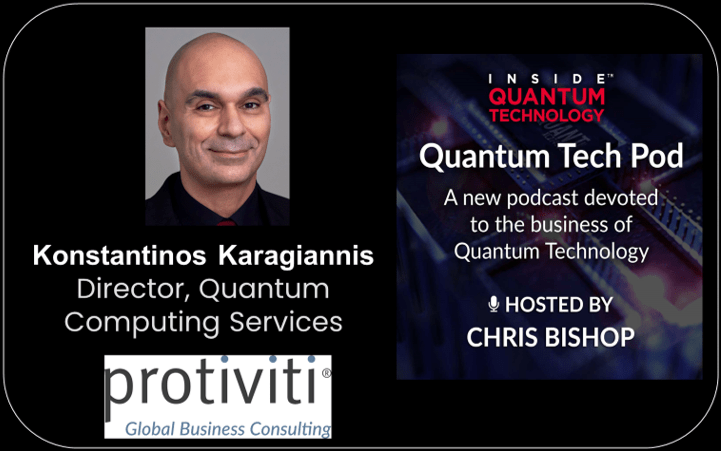 Konstantinos Karagiannis
Director, Quantum Computing Services

protiviti®
Global Business Consulting

INSIDE™
QUANTUM
TECHNOLOGY

Quantum Tech Pod

A new podcast devoted to the business of Quantum Technology

HOSTED BY
CHRIS BISHOP